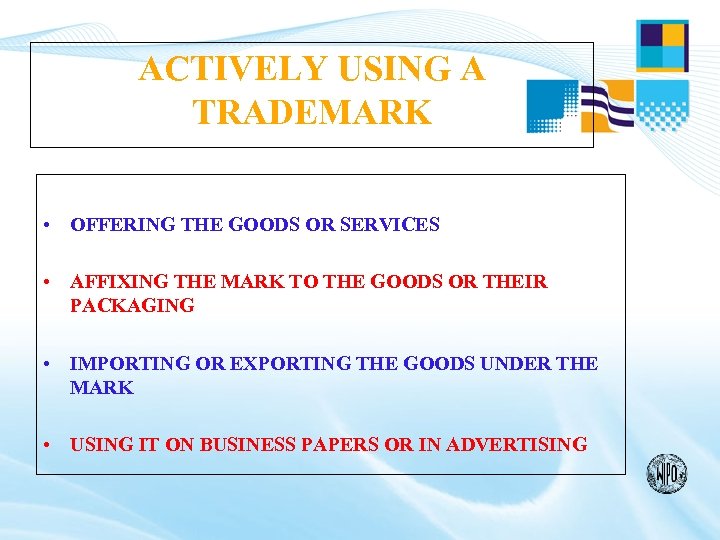 ACTIVELY USING A TRADEMARK

• OFFERING THE GOODS OR SERVICES

• AFFIXING THE MARK TO THE GOODS OR THEIR PACKAGING

• IMPORTING OR EXPORTING THE GOODS UNDER THE MARK

• USING IT ON BUSINESS PAPERS OR IN ADVERTISING

WIPO